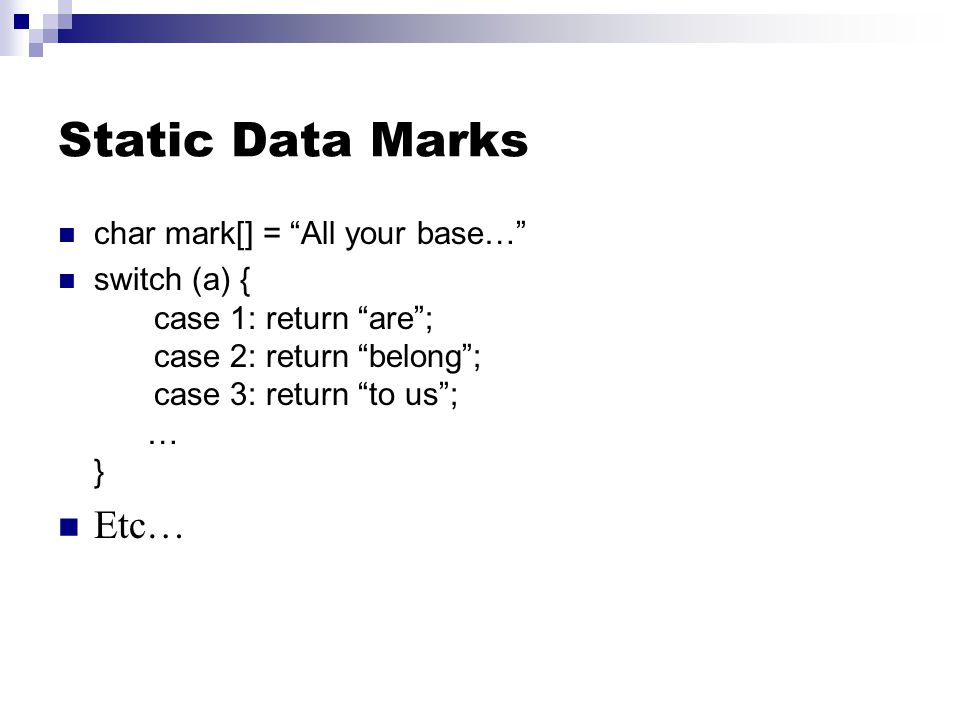 Static Data Marks

char mark[] = “All your base…”

switch (a) {
case 1: return “are”;
case 2: return “belong”;
case 3: return “to us”;
…
}

Etc…